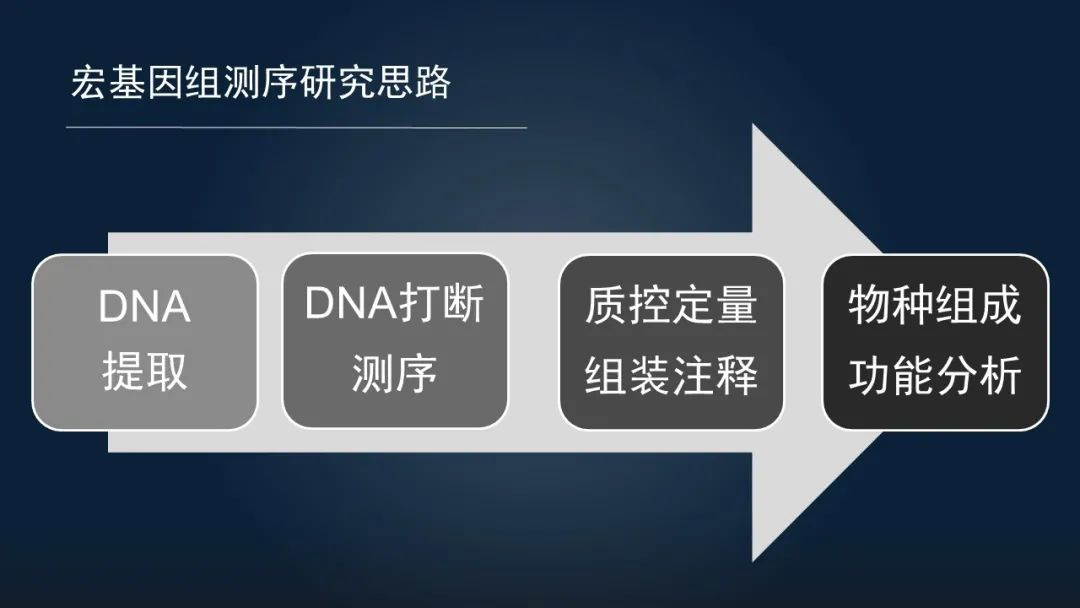 宏基因组测序研究思路

DNA 提取

DNA打断 测序

质控定量 组装注释

物种组成 功能分析